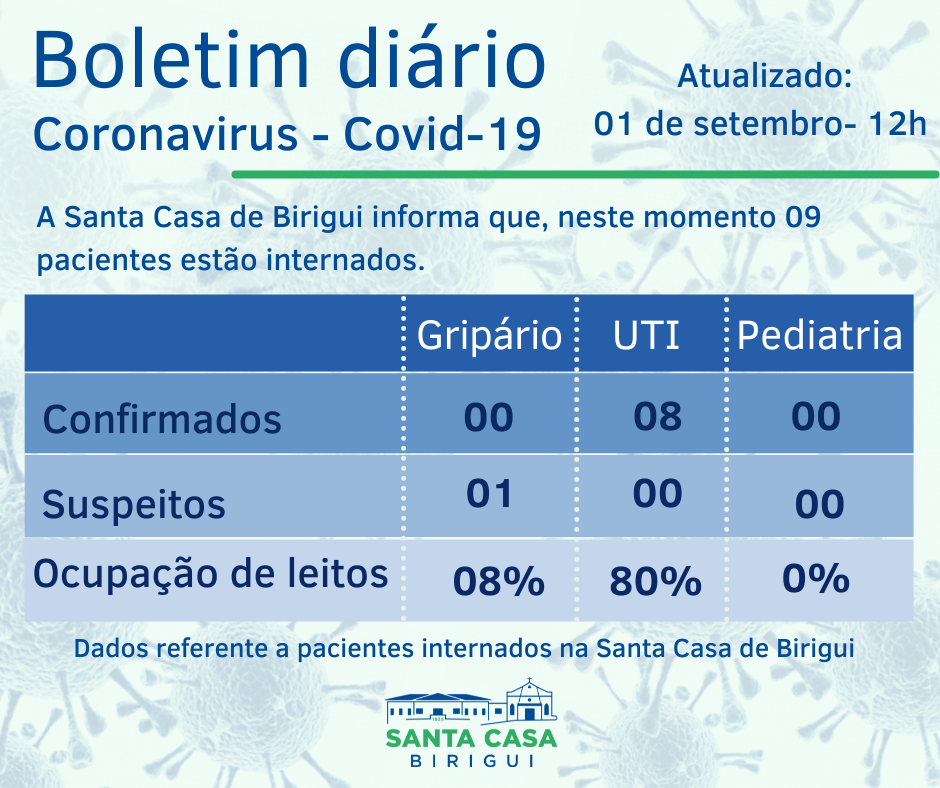 Boletim diário
Coronavirus - Covid-19

Atualizado:
01 de setembro- 12h

A Santa Casa de Birigui informa que, neste momento 09 pacientes estão internados.

| | Gripário | UTI | Pediatria |
|---|---|---|---|
| Confirmados | 00 | 08 | 00 |
| Suspeitos | 01 | 00 | 00 |
| Ocupação de leitos | 08% | 80% | 0% |

Dados referente a pacientes internados na Santa Casa de Birigui

SANTA CASA
BIRIGUI